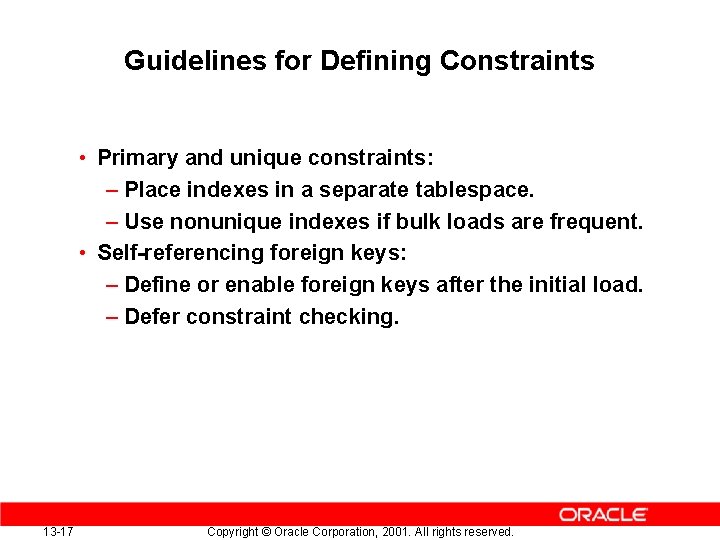 Guidelines for Defining Constraints

• Primary and unique constraints:
– Place indexes in a separate tablespace.
– Use nonunique indexes if bulk loads are frequent.
• Self-referencing foreign keys:
– Define or enable foreign keys after the initial load.
– Defer constraint checking.

ORACLE

13-17 Copyright © Oracle Corporation, 2001. All rights reserved.